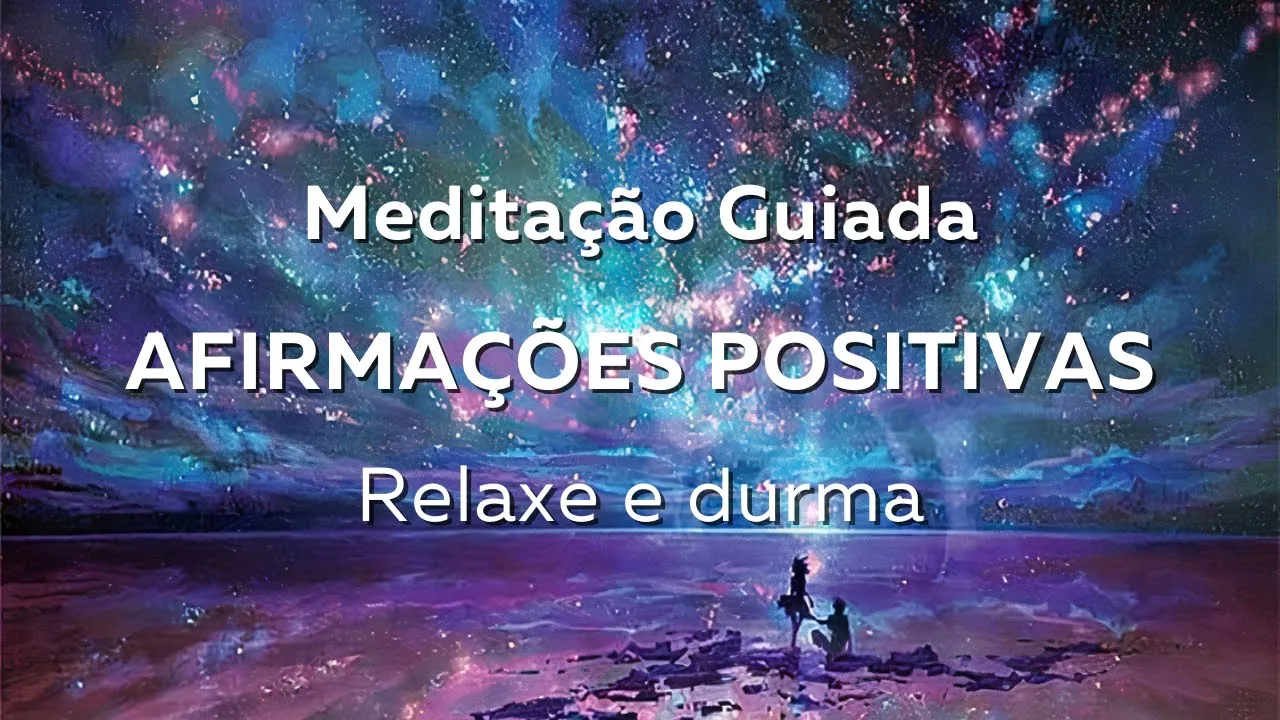 Meditação Guiada
AFIRMAÇÕES POSITIVAS
Relaxe e durma